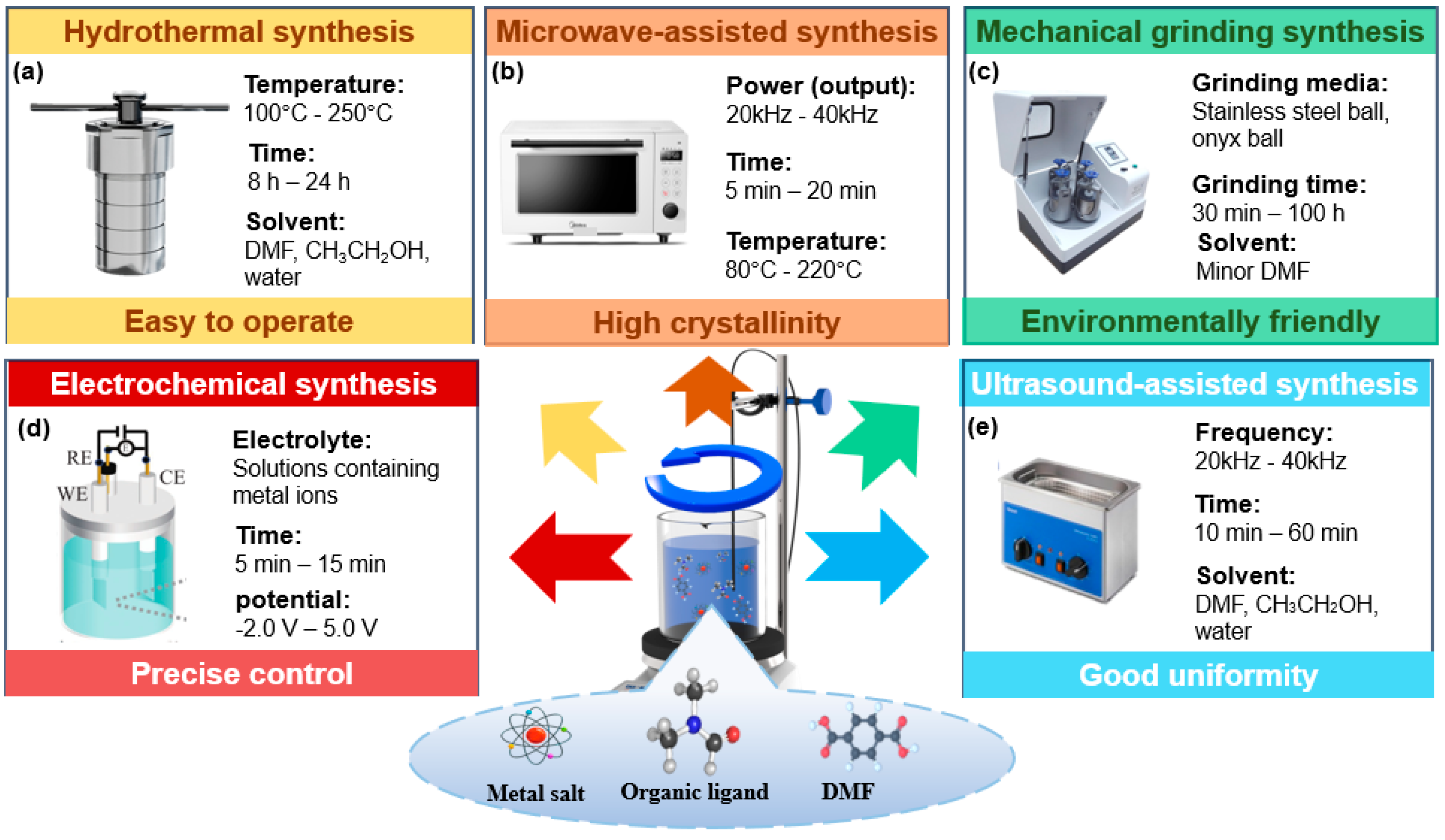 Hydrothermal synthesis

(a)

Temperature:
100°C - 250°C

Time:
8 h – 24 h

Solvent:
DMF, $CH_3CH_2OH$, water

Easy to operate

Microwave-assisted synthesis

(b)

Power (output):
20kHz - 40kHz

Time:
5 min – 20 min

Temperature:
80°C - 220°C

High crystallinity

Mechanical grinding synthesis

(c)

Grinding media:
Stainless steel ball, onyx ball

Grinding time:
30 min – 100 h

Solvent:
Minor DMF

Environmentally friendly

Electrochemical synthesis

(d)

RE
CE
WE

Electrolyte:
Solutions containing metal ions

Time:
5 min – 15 min

potential:
-2.0 V – 5.0 V

Precise control

Ultrasound-assisted synthesis

(e)

Frequency:
20kHz - 40kHz

Time:
10 min – 60 min

Solvent:
DMF, $CH_3CH_2OH$, water

Good uniformity

Metal salt
Organic ligand
DMF